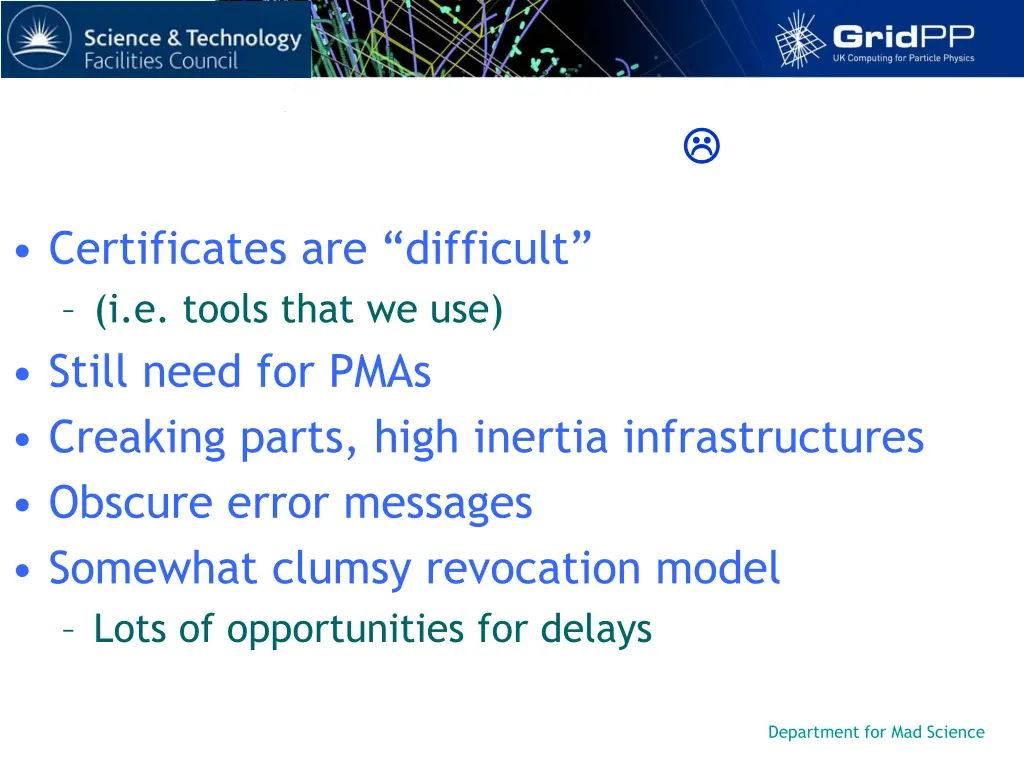 Science & Technology Facilities Council

GridPP
UK Computing for Particle Physics

☹

• Certificates are “difficult”
– (i.e. tools that we use)
• Still need for PMAs
• Creaking parts, high inertia infrastructures
• Obscure error messages
• Somewhat clumsy revocation model
– Lots of opportunities for delays

Department for Mad Science